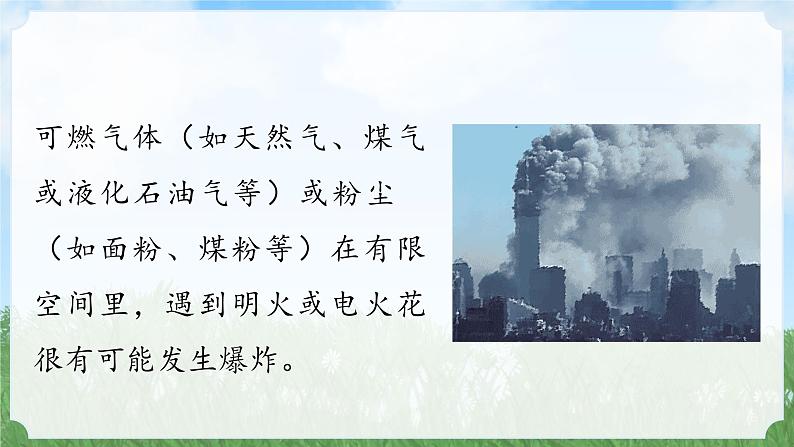 可燃气体（如天然气、煤气或液化石油气等）或粉尘（如面粉、煤粉等）在有限空间里，遇到明火或电火花很有可能发生爆炸。